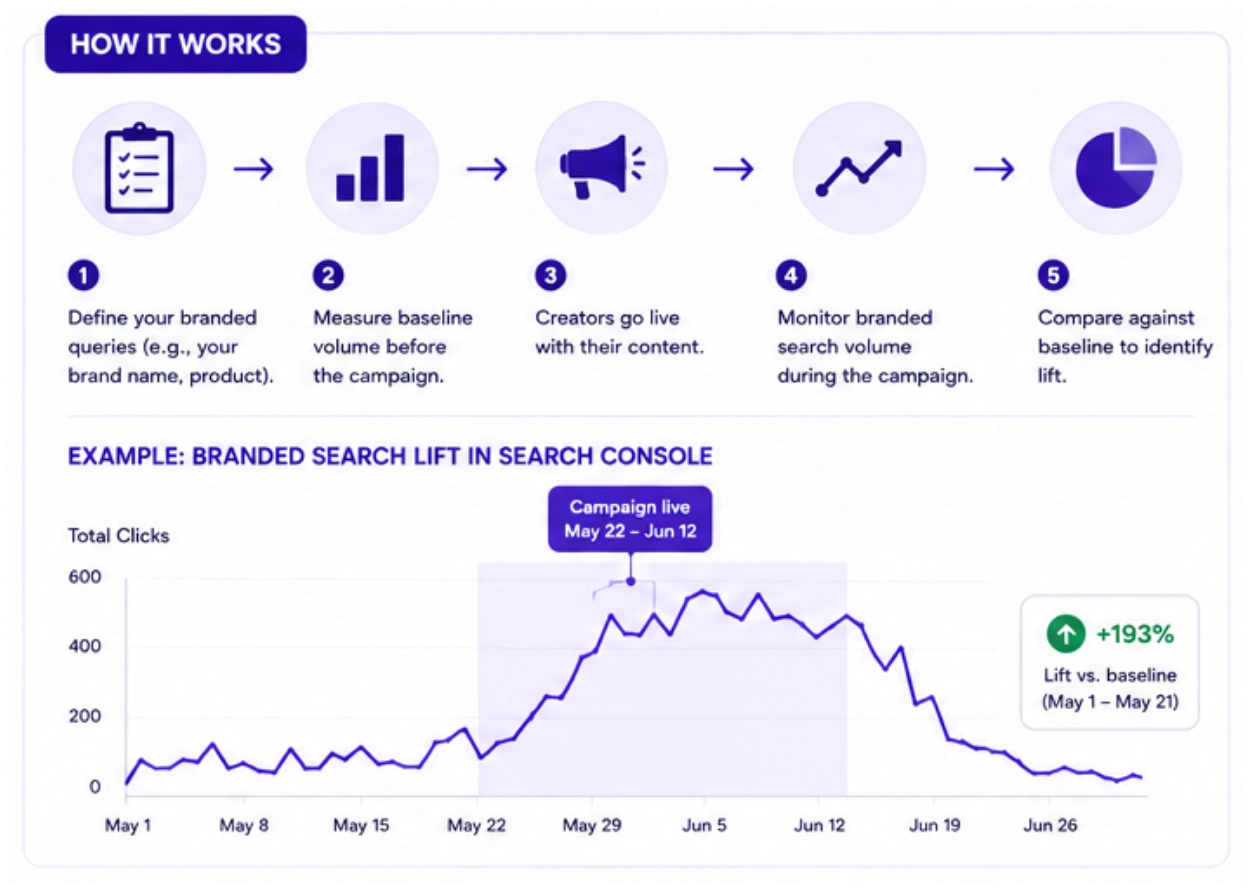 HOW IT WORKS

1
Define your branded queries (e.g., your brand name, product).

2
Measure baseline volume before the campaign.

3
Creators go live with their content.

4
Monitor branded search volume during the campaign.

5
Compare against baseline to identify lift.

EXAMPLE: BRANDED SEARCH LIFT IN SEARCH CONSOLE

Campaign live
May 22 – Jun 12

Total Clicks

600
400
200
0

May 1
May 8
May 15
May 22
May 29
Jun 5
Jun 12
Jun 19
Jun 26

+193%
Lift vs. baseline
(May 1 – May 21)